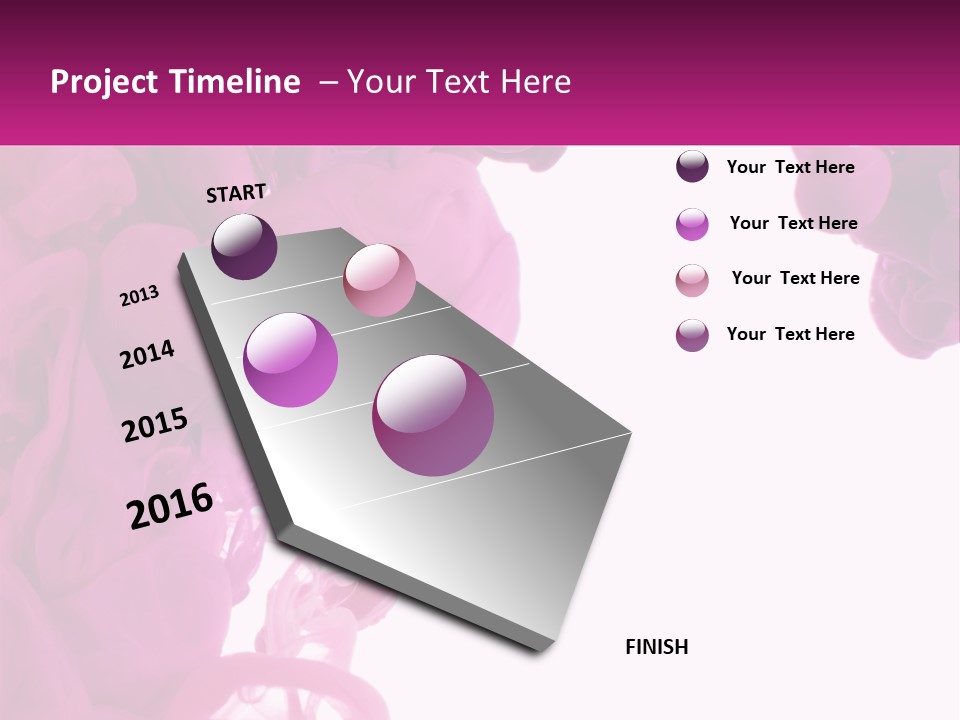 Project Timeline – Your Text Here

START

2013

2014

2015

2016

FINISH

Your Text Here

Your Text Here

Your Text Here

Your Text Here